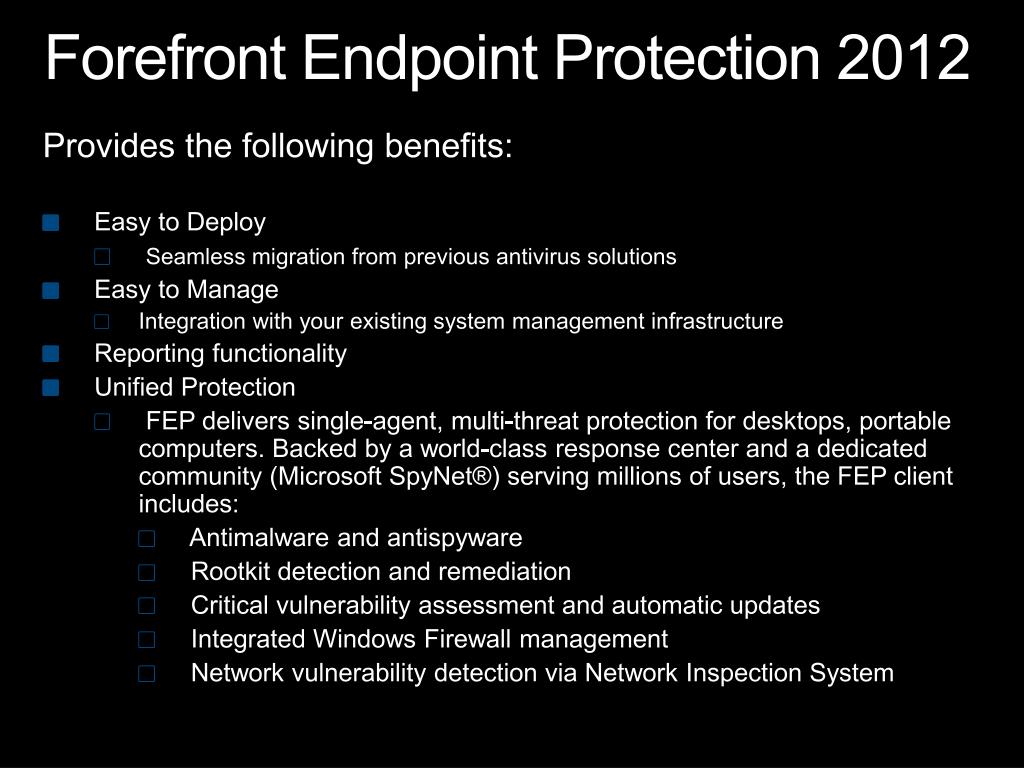 Forefront Endpoint Protection 2012

Provides the following benefits:

Easy to Deploy
Seamless migration from previous antivirus solutions
Easy to Manage
Integration with your existing system management infrastructure
Reporting functionality
Unified Protection
FEP delivers single-agent, multi-threat protection for desktops, portable computers. Backed by a world-class response center and a dedicated community (Microsoft SpyNet®) serving millions of users, the FEP client includes:
Antimalware and antispyware
Rootkit detection and remediation
Critical vulnerability assessment and automatic updates
Integrated Windows Firewall management
Network vulnerability detection via Network Inspection System